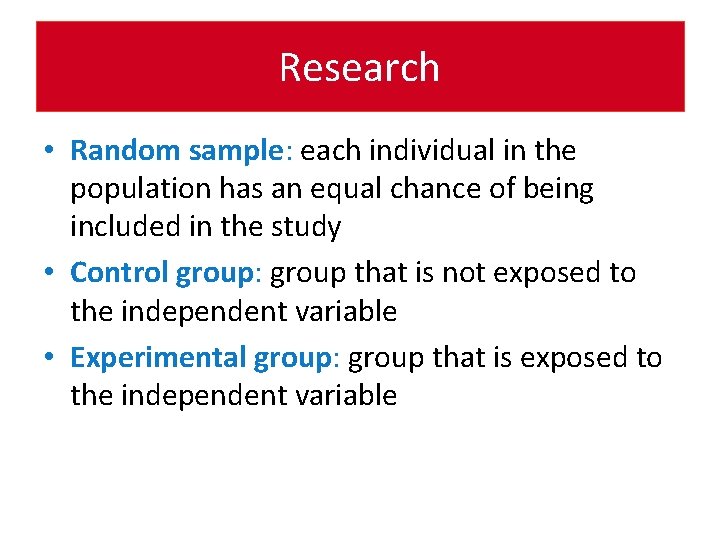 Research

• Random sample: each individual in the population has an equal chance of being included in the study
• Control group: group that is not exposed to the independent variable
• Experimental group: group that is exposed to the independent variable